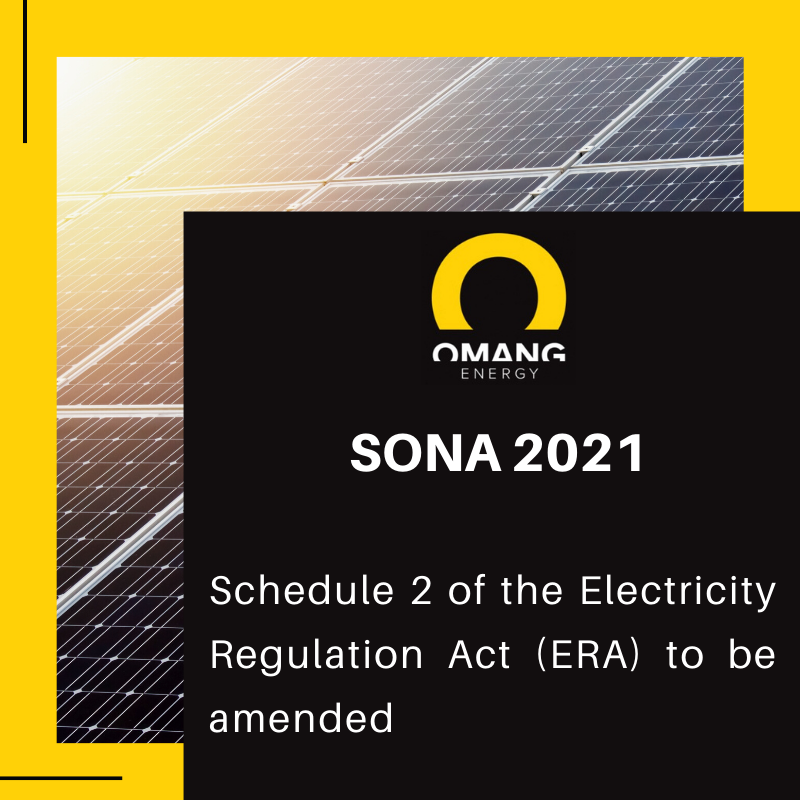 OMANG
ENERGY

SONA 2021

Schedule 2 of the Electricity Regulation Act (ERA) to be amended